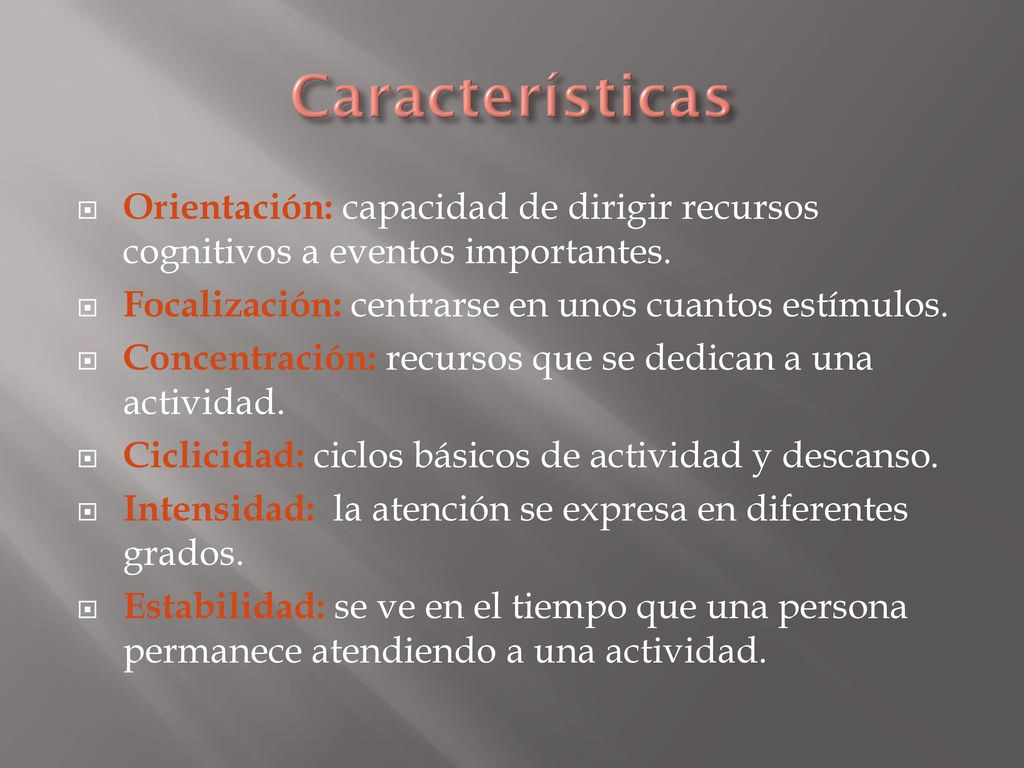 Características

Orientación: capacidad de dirigir recursos cognitivos a eventos importantes.

Focalización: centrarse en unos cuantos estímulos.

Concentración: recursos que se dedican a una actividad.

Ciclicidad: ciclos básicos de actividad y descanso.

Intensidad: la atención se expresa en diferentes grados.

Estabilidad: se ve en el tiempo que una persona permanece atendiendo a una actividad.